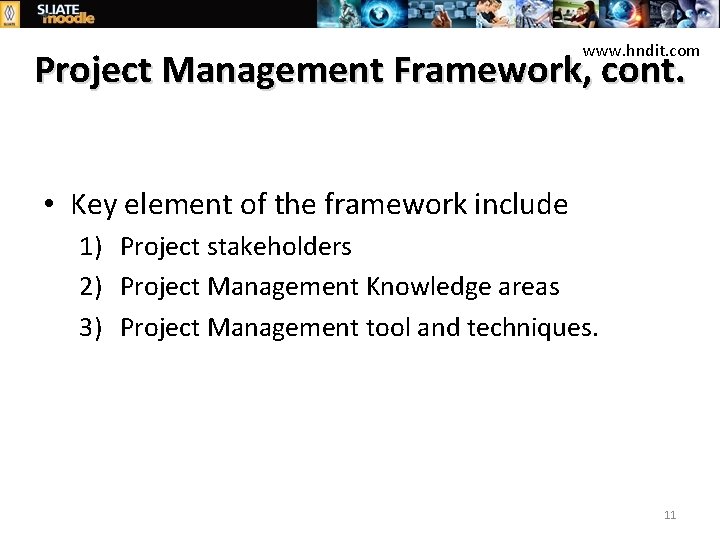 SLIATE moodle

www.hndit.com

Project Management Framework, cont.

• Key element of the framework include
1) Project stakeholders
2) Project Management Knowledge areas
3) Project Management tool and techniques.

11